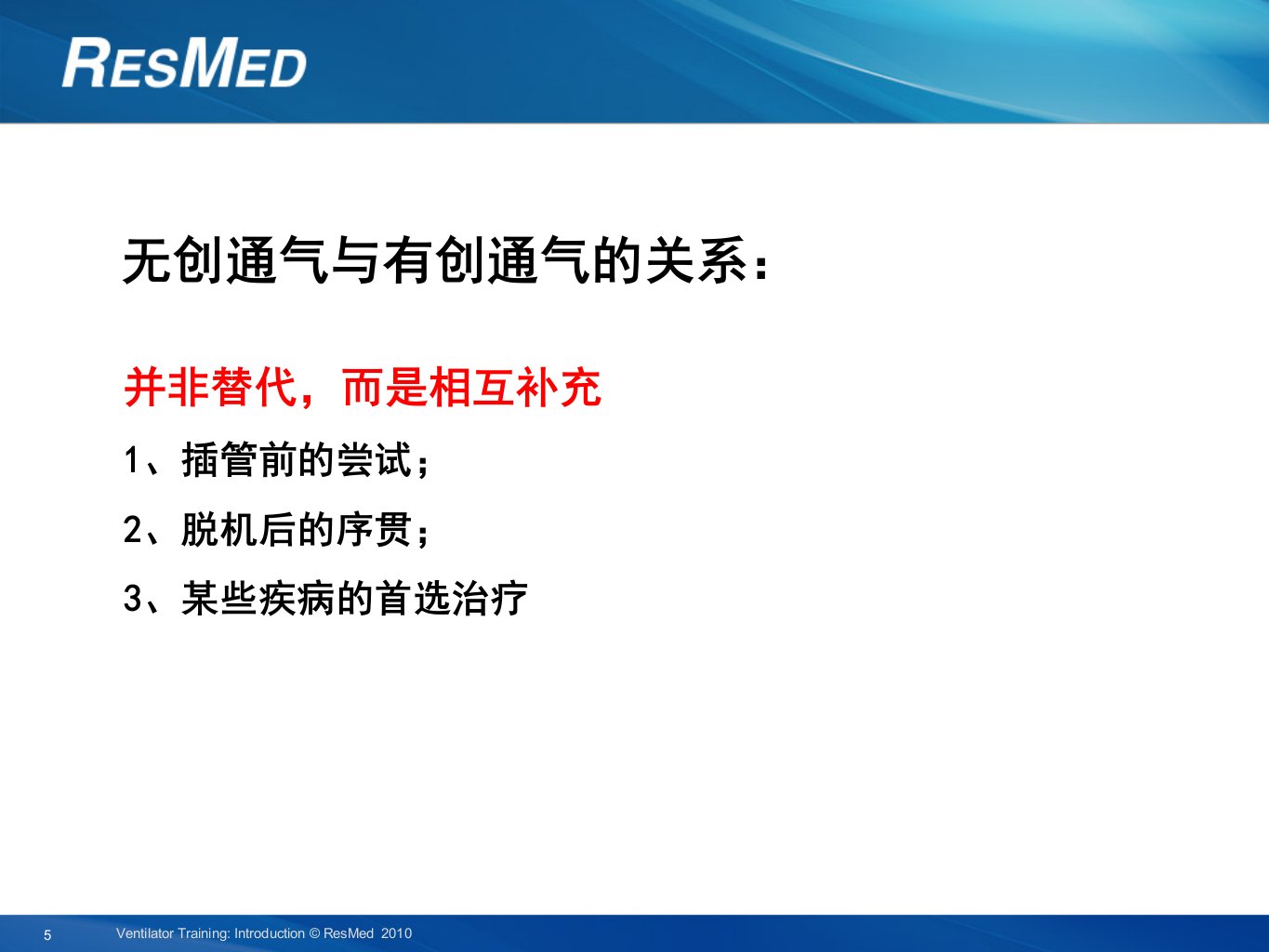 RESMED

无创通气与有创通气的关系：

并非替代，而是相互补充

1、插管前的尝试；

2、脱机后的序贯；

3、某些疾病的首选治疗

5 Ventilator Training: Introduction © ResMed 2010